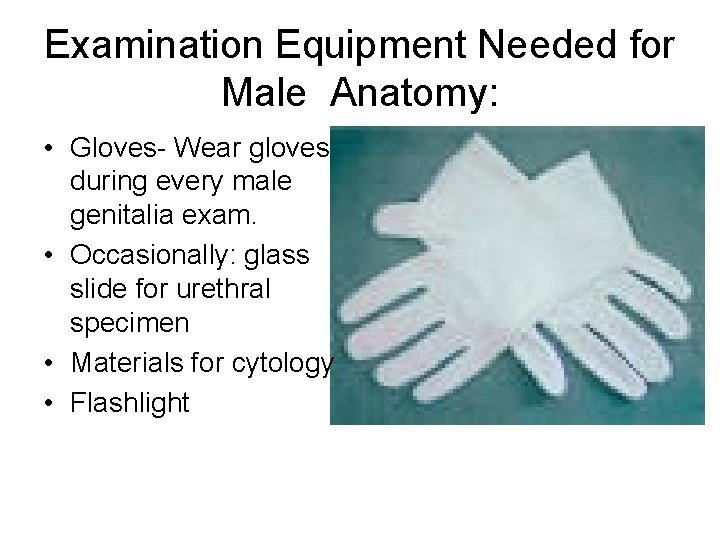 Examination Equipment Needed for Male Anatomy:

• Gloves- Wear gloves during every male genitalia exam.
• Occasionally: glass slide for urethral specimen
• Materials for cytology
• Flashlight